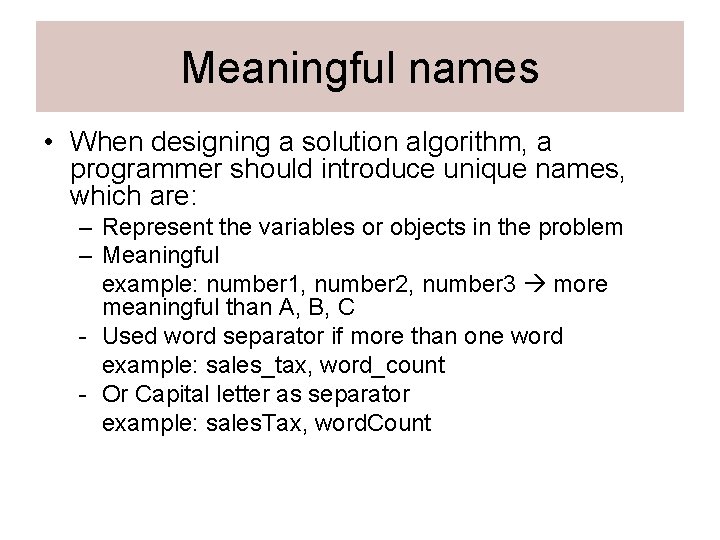 Meaningful names

• When designing a solution algorithm, a programmer should introduce unique names, which are:

– Represent the variables or objects in the problem

– Meaningful

example: number1, number2, number3 → more meaningful than A, B, C

- Used word separator if more than one word

example: sales_tax, word_count

- Or Capital letter as separator

example: salesTax, wordCount